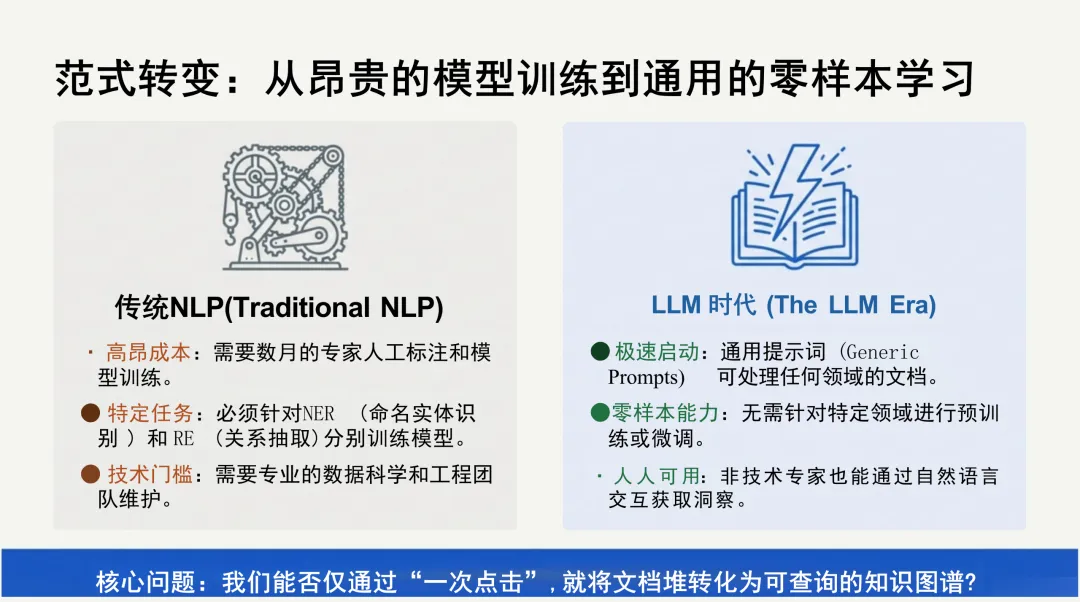 范式转变：从昂贵的模型训练到通用的零样本学习

传统NLP(Traditional NLP)

· 高昂成本：需要数月的专家人工标注和模型训练。

● 特定任务：必须针对NER （命名实体识别 ）和 RE （关系抽取）分别训练模型。

● 技术门槛：需要专业的数据科学和工程团队维护。

LLM 时代 (The LLM Era)

● 极速启动：通用提示词 (Generic Prompts) 可处理任何领域的文档。

● 零样本能力：无需针对特定领域进行预训练或微调。

· 人人可用：非技术专家也能通过自然语言交互获取洞察。

核心问题：我们能否仅通过“一次点击”，就将文档堆转化为可查询的知识图谱？